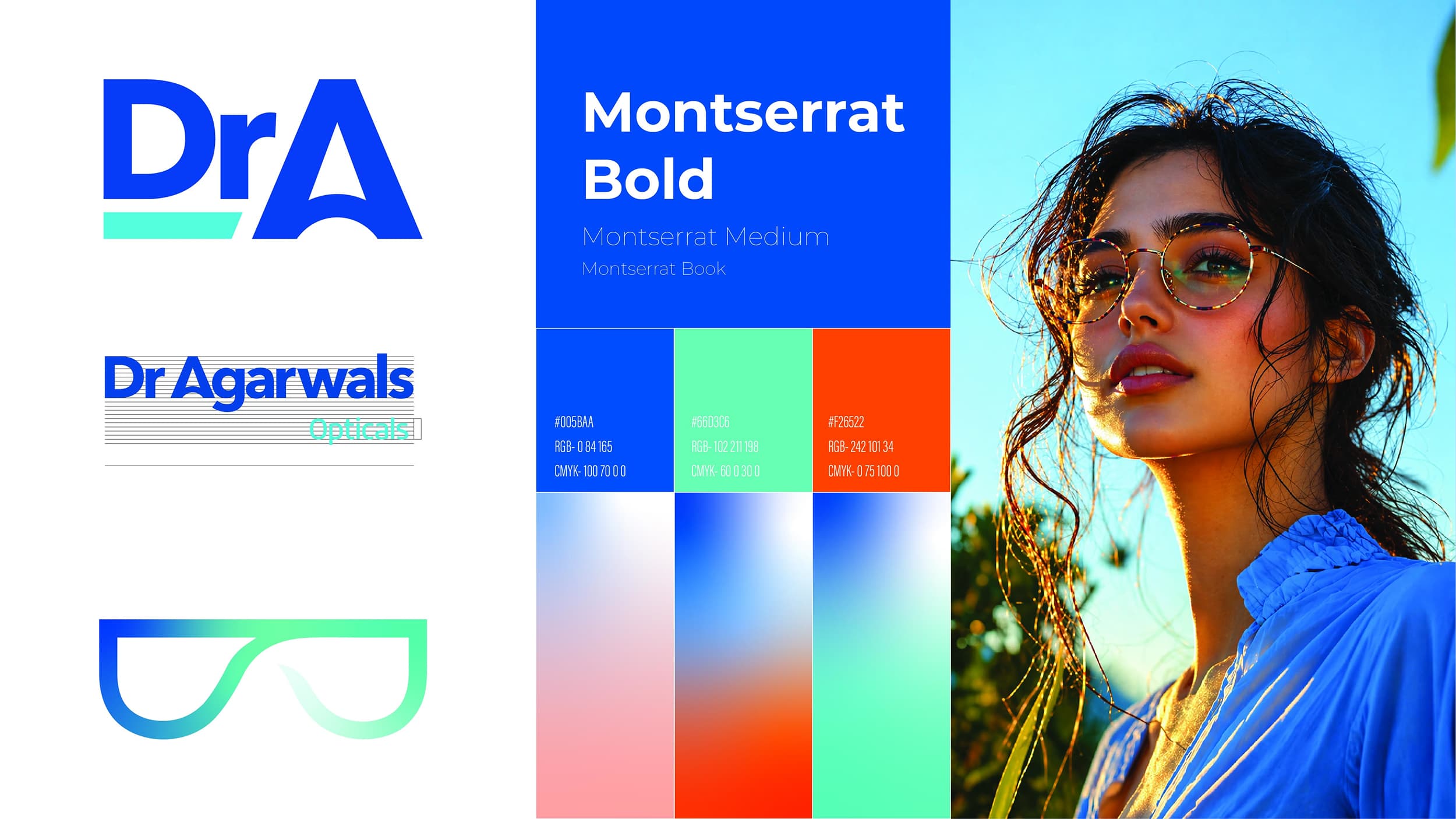 DrA

Dr Agarwals
Opticals

Montserrat Bold

Montserrat Medium
Montserrat Book

#005BAA
RGB- 0 84 165
CMYK- 100 70 0 0

#66D3C6
RGB- 102 211 198
CMYK- 60 0 30 0

#F26522
RGB- 242 101 34
CMYK- 0 75 100 0